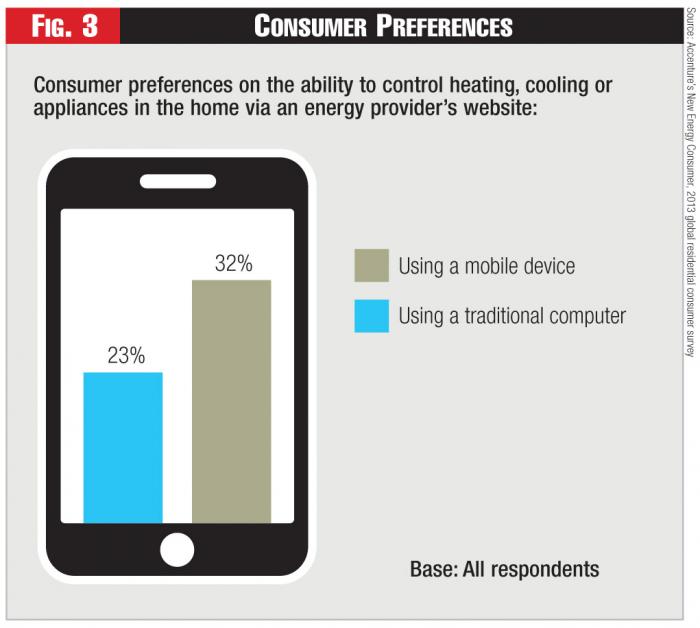 FIG. 3

CONSUMER PREFERENCES

Consumer preferences on the ability to control heating, cooling or appliances in the home via an energy provider's website:

23%

32%

Using a mobile device

Using a traditional computer

Base: All respondents

Source: Accenture's New Energy Consumer, 2013 global residential consumer survey